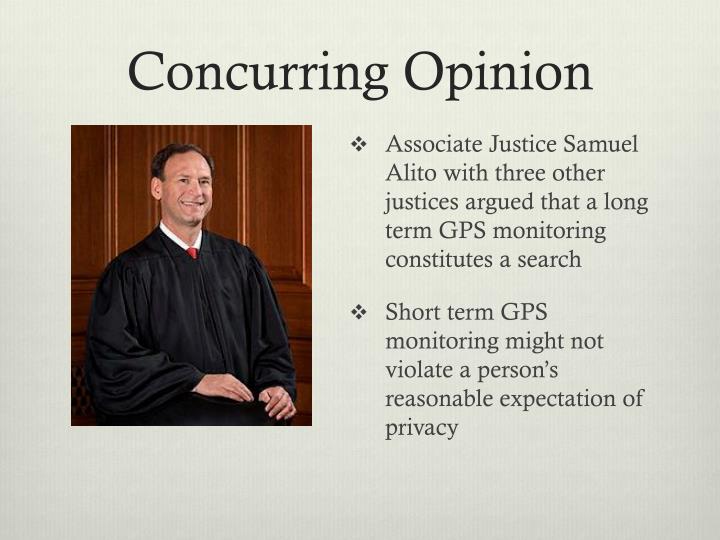 Concurring Opinion

❖ Associate Justice Samuel Alito with three other justices argued that a long term GPS monitoring constitutes a search

❖ Short term GPS monitoring might not violate a person's reasonable expectation of privacy